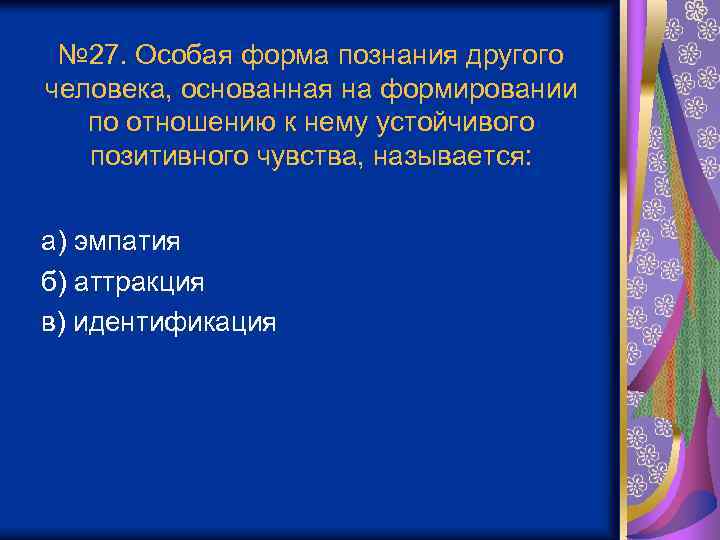 №27. Особая форма познания другого человека, основанная на формировании по отношению к нему устойчивого позитивного чувства, называется:

а) эмпатия
б) аттракция
в) идентификация